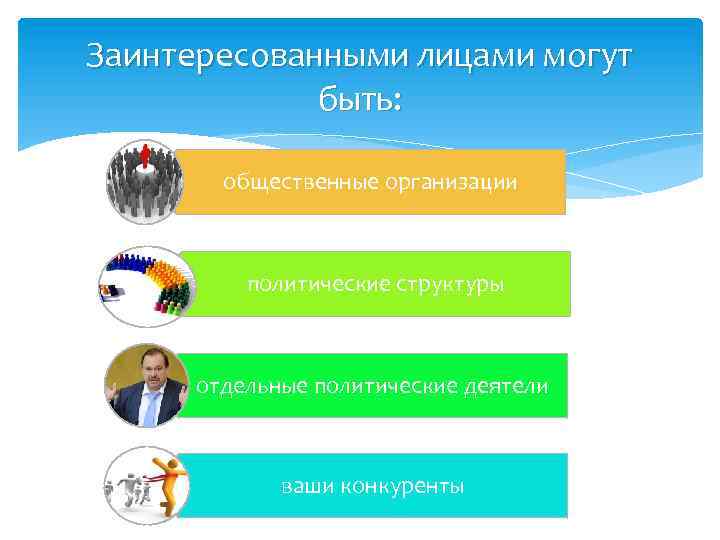 Заинтересованными лицами могут быть:

общественные организации

политические структуры

отдельные политические деятели

ваши конкуренты